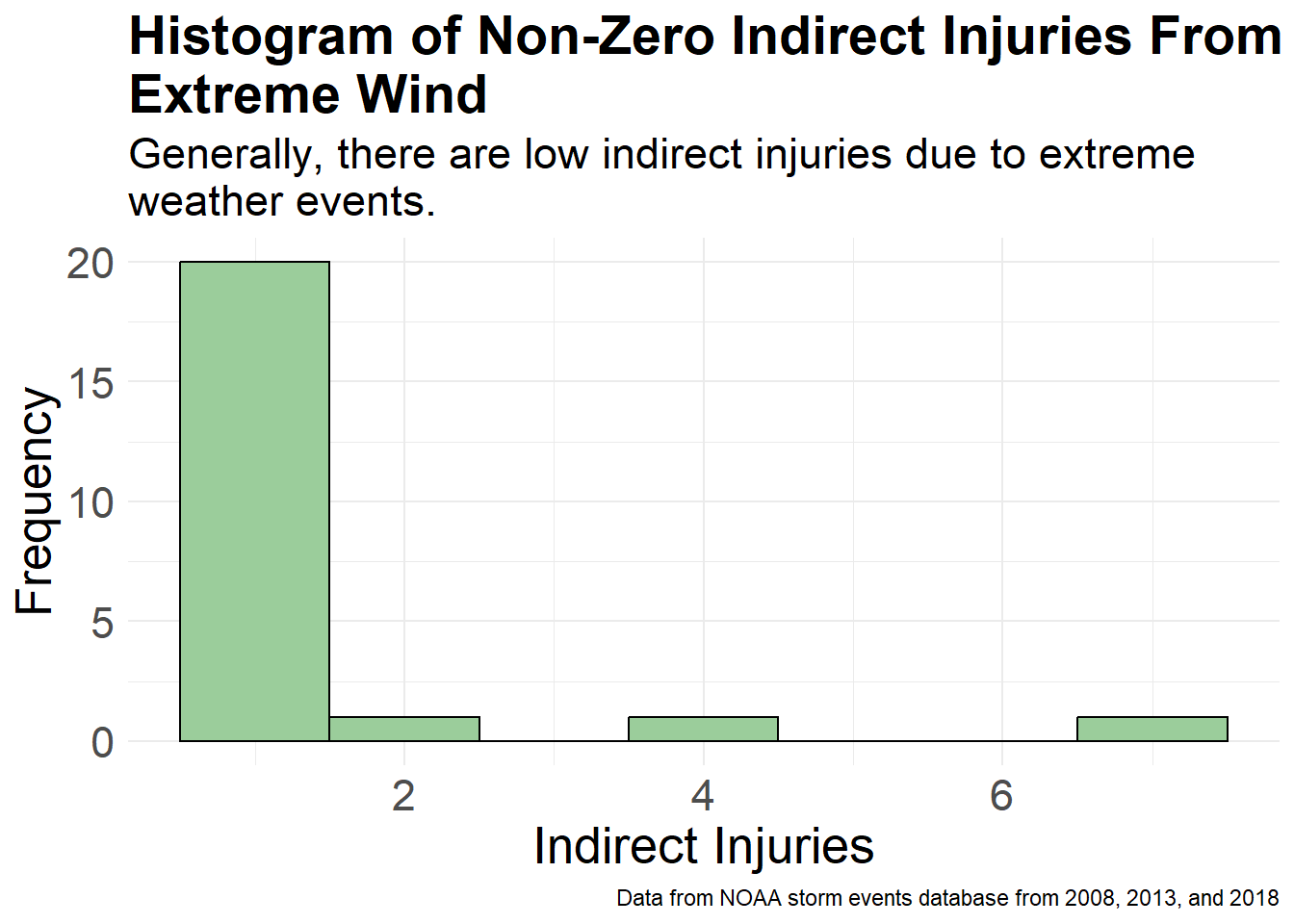 Histogram of Non-Zero Indirect Injuries From Extreme Wind

Generally, there are low indirect injuries due to extreme weather events.

Frequency

20
15
10
5
0

2
4
6

Indirect Injuries

Data from NOAA storm events database from 2008, 2013, and 2018